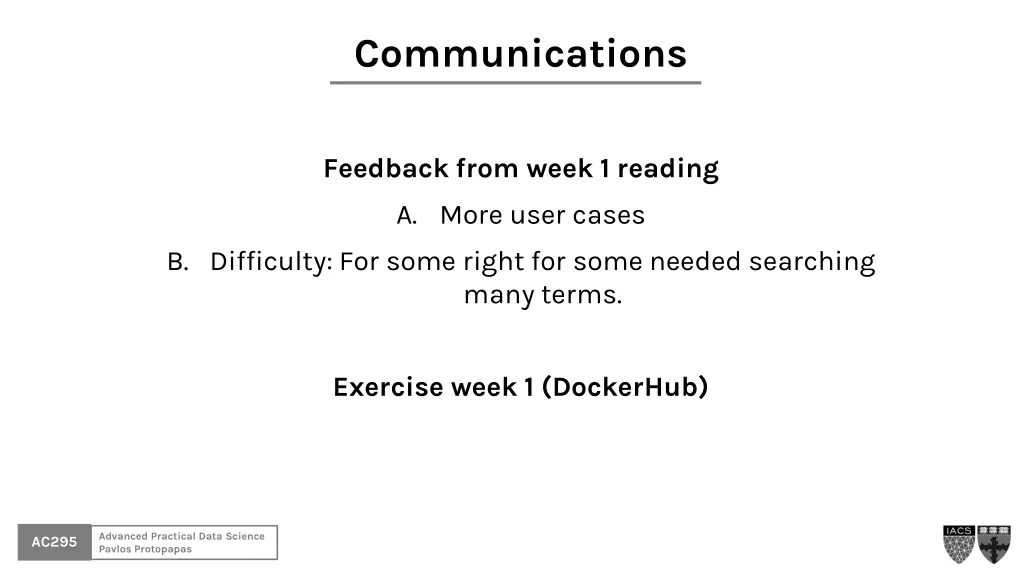 Communications

Feedback from week 1 reading

A. More user cases

B. Difficulty: For some right for some needed searching many terms.

Exercise week 1 (DockerHub)

AC295

Advanced Practical Data Science
Pavlos Protopapas

IACS